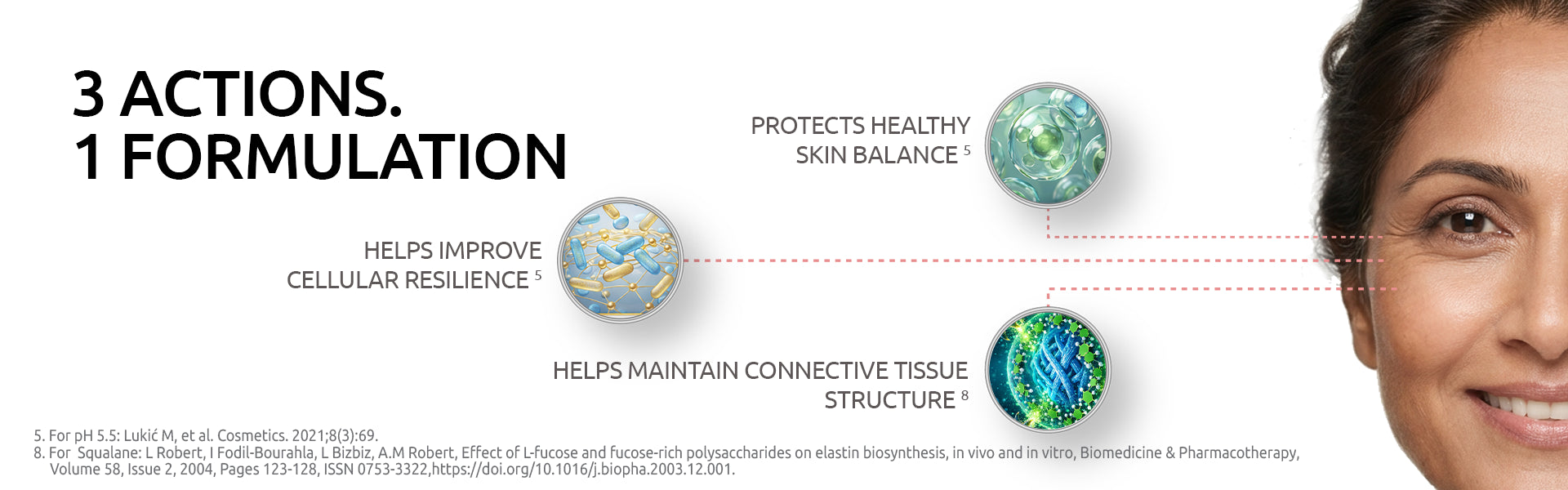 3 ACTIONS.
1 FORMULATION

PROTECTS HEALTHY SKIN BALANCE $^5$

HELPS IMPROVE CELLULAR RESILIENCE $^5$

HELPS MAINTAIN CONNECTIVE TISSUE STRUCTURE $^8$

5. For pH 5.5: Lukić M, et al. Cosmetics. 2021;8(3):69.
8. For Squalane: L Robert, I Fodil-Bourahla, L Bizbiz, A.M Robert, Effect of L-fucose and fucose-rich polysaccharides on elastin biosynthesis, in vivo and in vitro, Biomedicine & Pharmacotherapy, Volume 58, Issue 2, 2004, Pages 123-128, ISSN 0753-3322,https://doi.org/10.1016/j.biopha.2003.12.001.